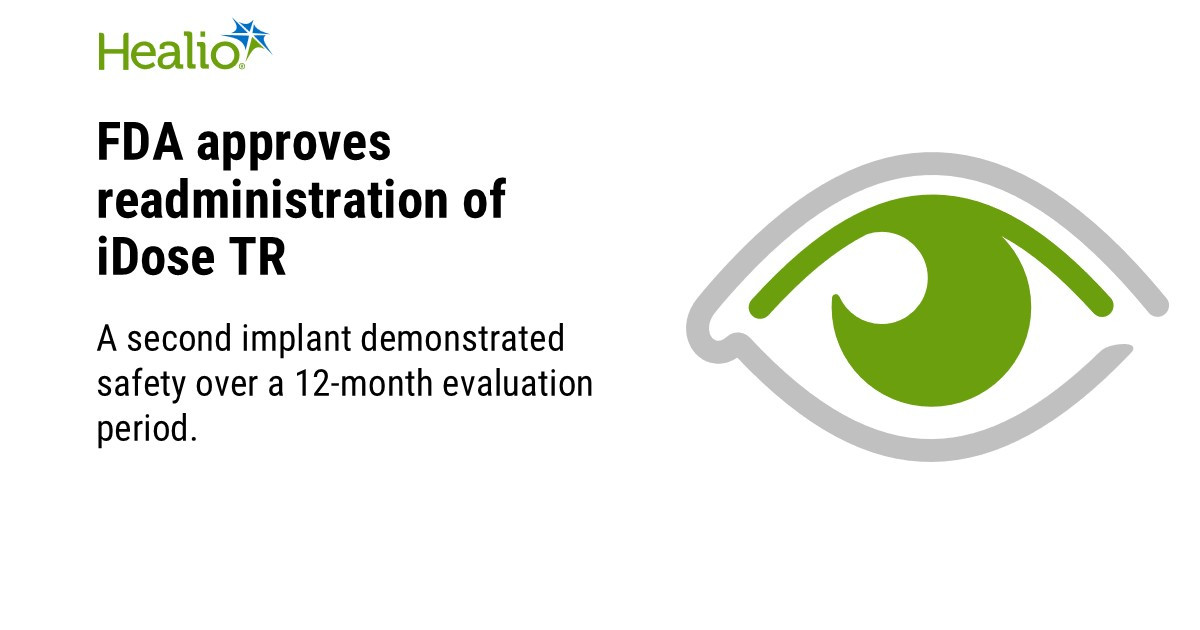 Healio

FDA approves readministration of iDose TR

A second implant demonstrated safety over a 12-month evaluation period.